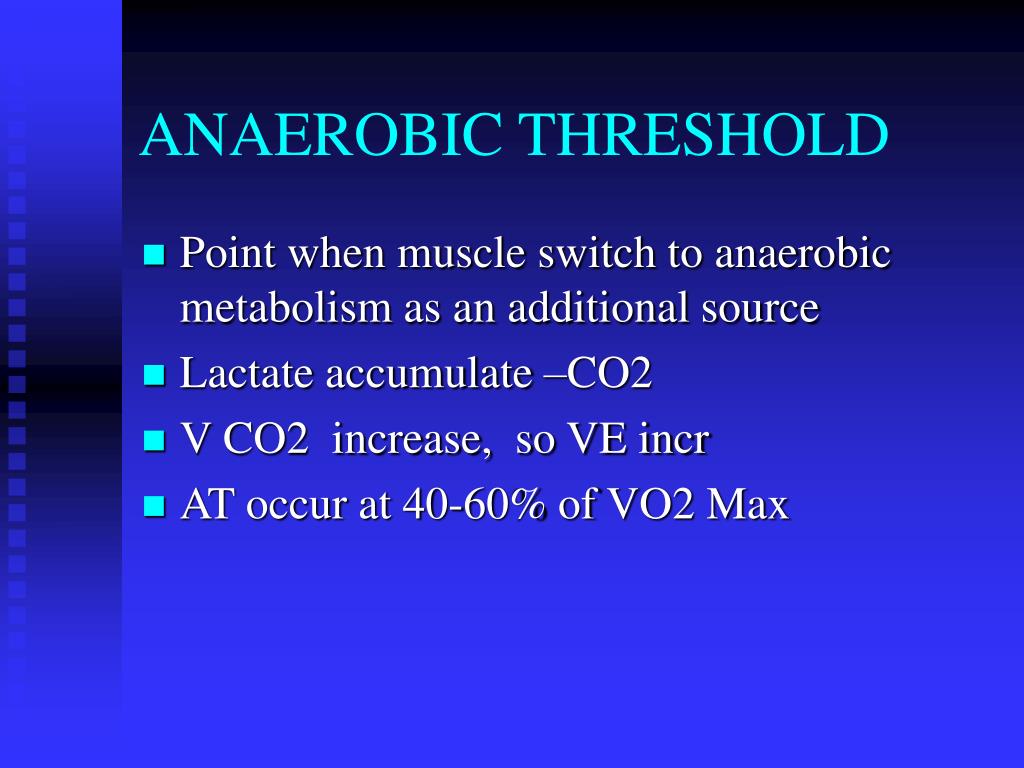 ANAEROBIC THRESHOLD

- Point when muscle switch to anaerobic metabolism as an additional source
- Lactate accumulate –CO2
- V CO2 increase, so VE incr
- AT occur at 40-60% of VO2 Max